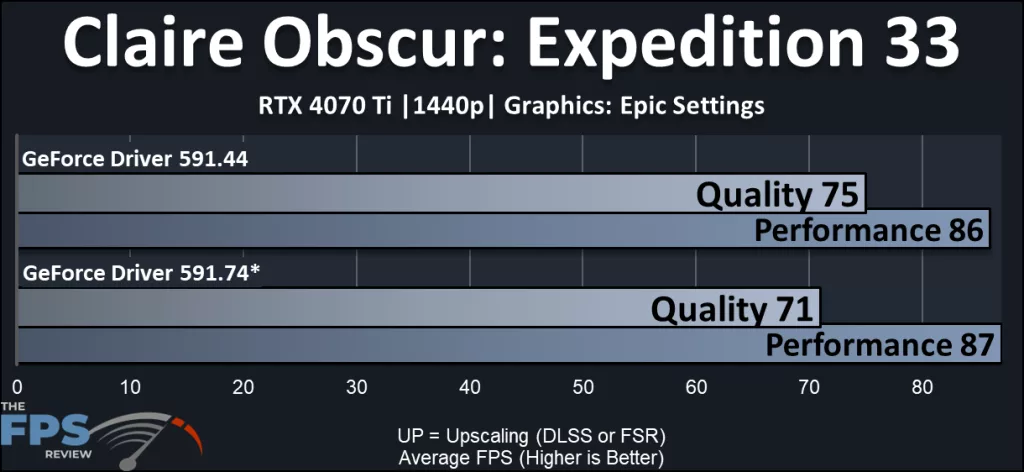 Claire Obscur: Expedition 33

RTX 4070 Ti |1440p| Graphics: Epic Settings

GeForce Driver 591.44

Quality 75

Performance 86

GeForce Driver 591.74*

Quality 71

Performance 87

0 10 20 30 40 50 60 70 80

THE FPS REVIEW

UP = Upscaling (DLSS or FSR)
Average FPS (Higher is Better)